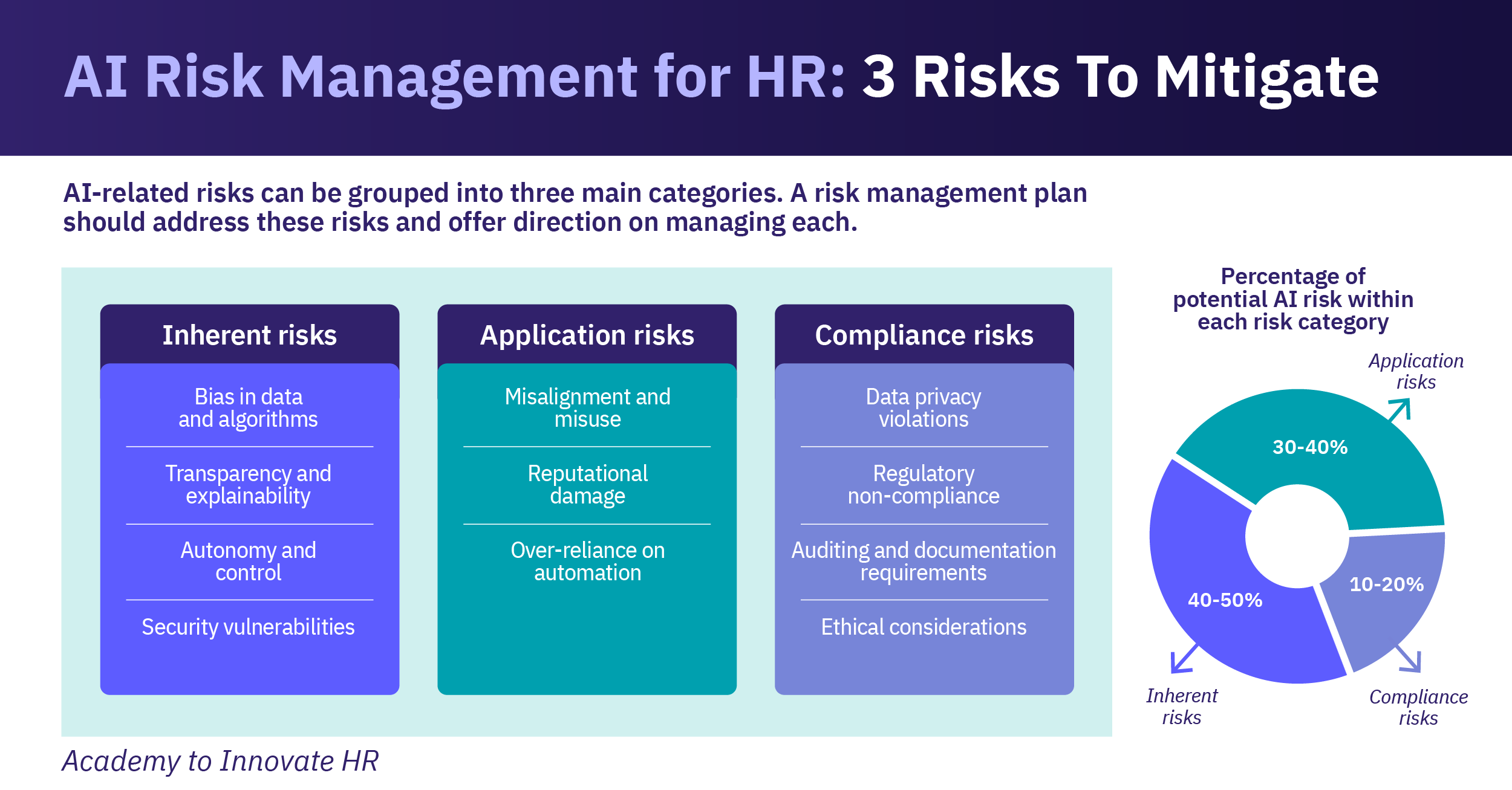 AI Risk Management for HR: 3 Risks To Mitigate

AI-related risks can be grouped into three main categories. A risk management plan should address these risks and offer direction on managing each.

Inherent risks

Bias in data and algorithms

Transparency and explainability

Autonomy and control

Security vulnerabilities

Application risks

Misalignment and misuse

Reputational damage

Over-reliance on automation

Compliance risks

Data privacy violations

Regulatory non-compliance

Auditing and documentation requirements

Ethical considerations

Percentage of potential AI risk within each risk category

Application risks

30-40%

10-20%

40-50%

Inherent risks

Compliance risks

Academy to Innovate HR